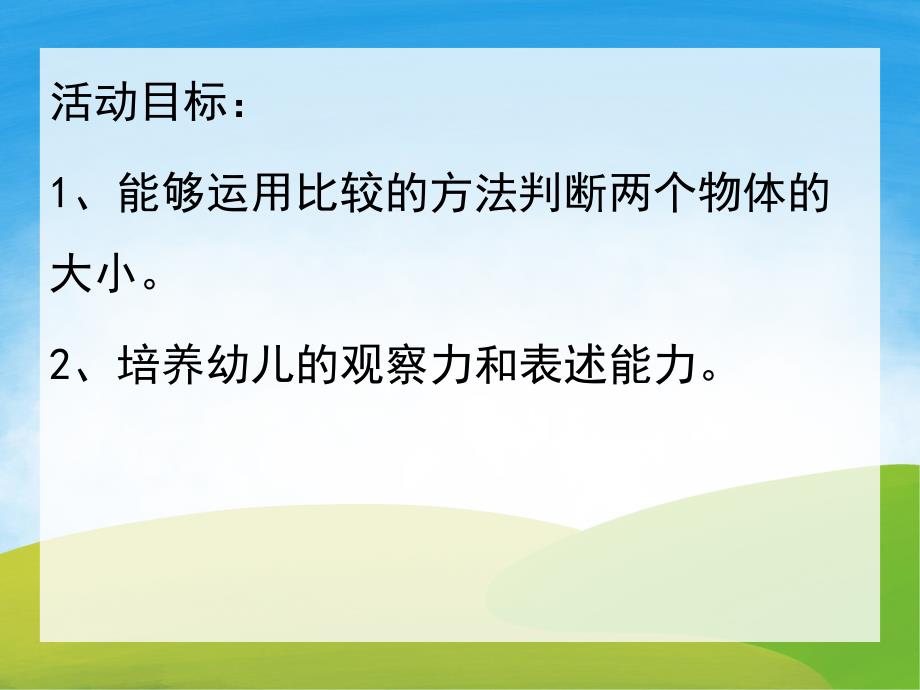 活动目标：

1、能够运用比较的方法判断两个物体的大小。

2、培养幼儿的观察力和表述能力。